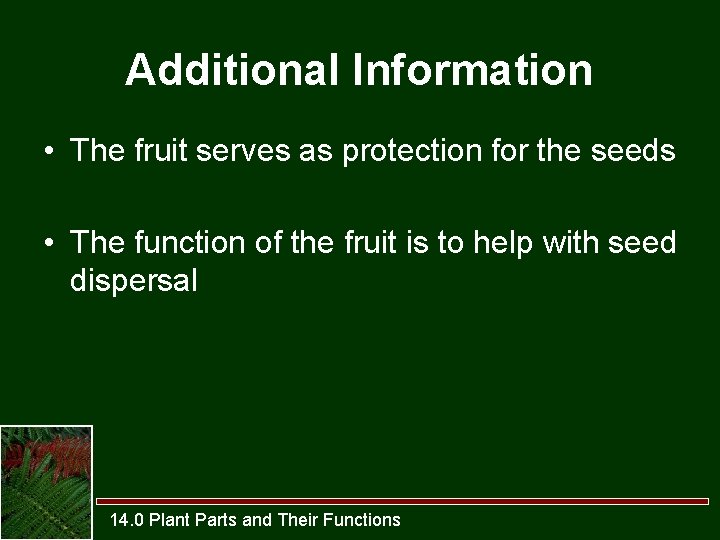 Additional Information

• The fruit serves as protection for the seeds

• The function of the fruit is to help with seed dispersal

14.0 Plant Parts and Their Functions